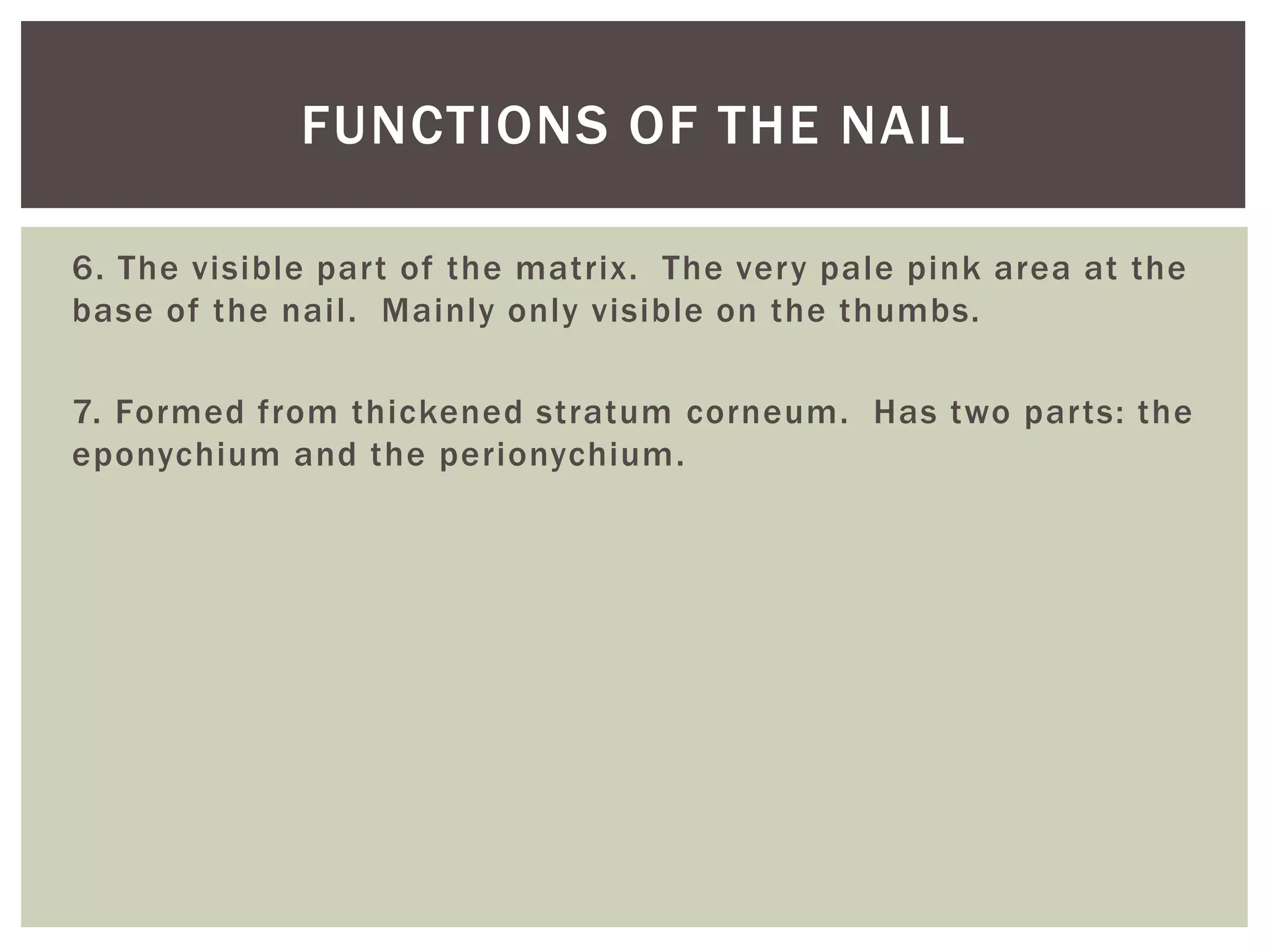 FUNCTIONS OF THE NAIL

6. The visible part of the matrix. The very pale pink area at the base of the nail. Mainly only visible on the thumbs.

7. Formed from thickened stratum corneum. Has two parts: the eponychium and the perionychium.